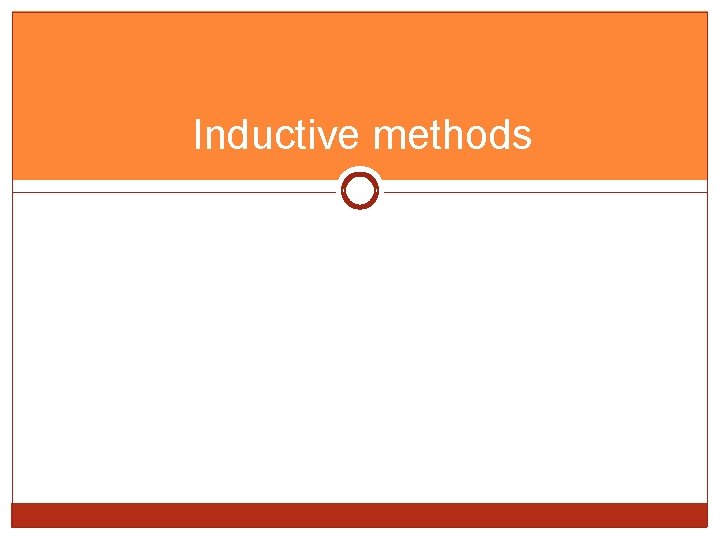 Inductive methods